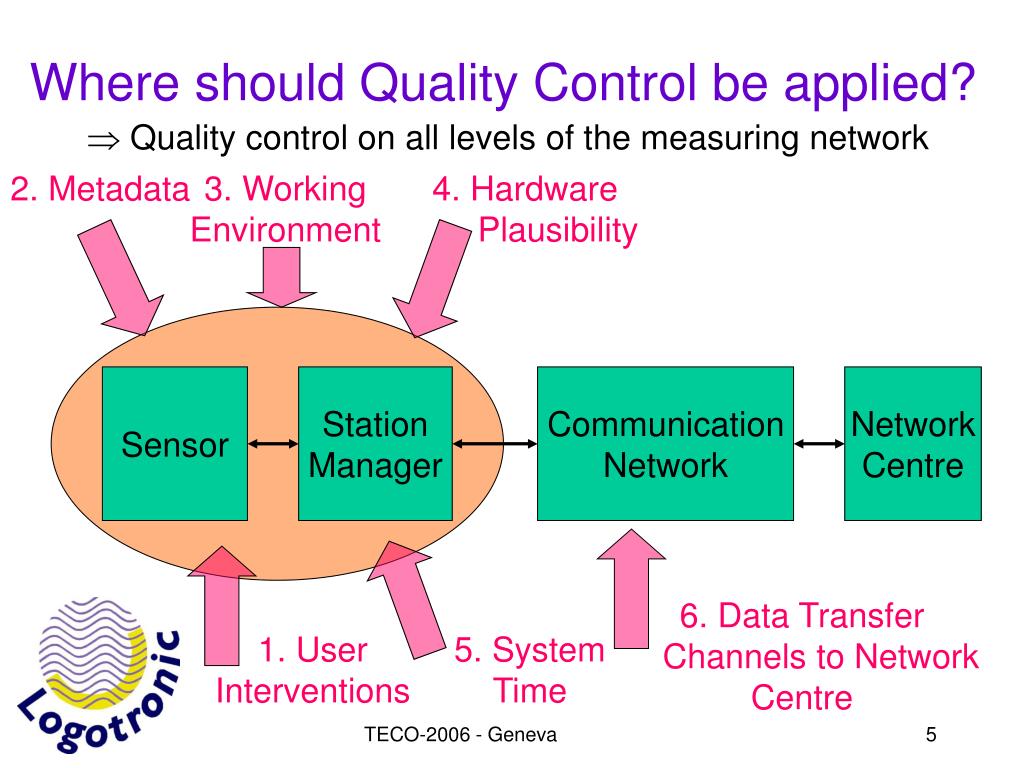 Where should Quality Control be applied?

$\Rightarrow$ Quality control on all levels of the measuring network

2. Metadata

3. Working Environment

4. Hardware Plausibility

Sensor

Station Manager

Communication Network

Network Centre

1. User Interventions

5. System Time

6. Data Transfer Channels to Network Centre

Logotronic

TECO-2006 - Geneva

5